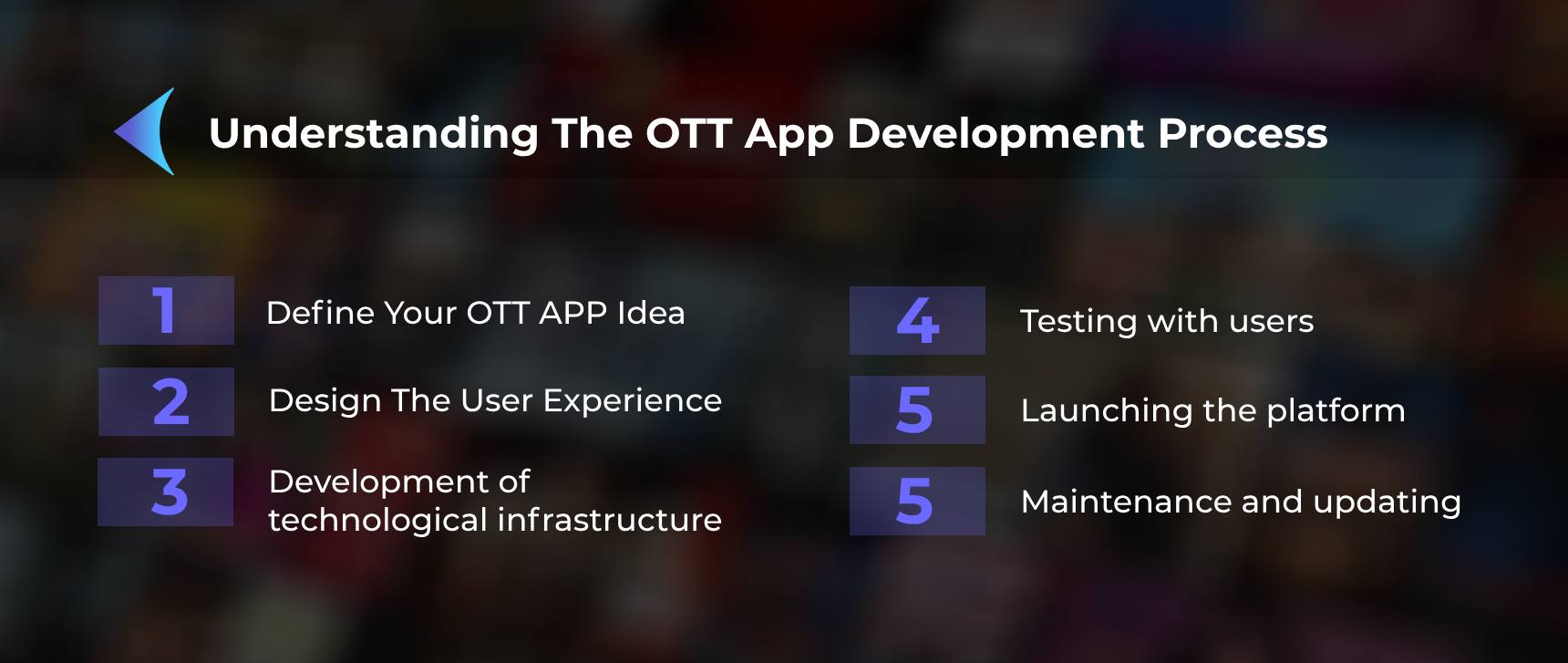 Understanding The OTT App Development Process

1 Define Your OTT APP Idea

2 Design The User Experience

3 Development of technological infrastructure

4 Testing with users

5 Launching the platform

5 Maintenance and updating